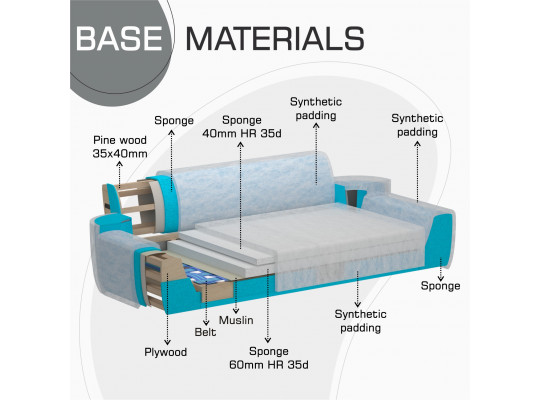 BASE MATERIALS

Pine wood
35x40mm

Sponge

Sponge
40mm HR 35d

Synthetic
padding

Synthetic
padding

Sponge

Synthetic
padding

Muslin

Belt

Plywood

Sponge
60mm HR 35d